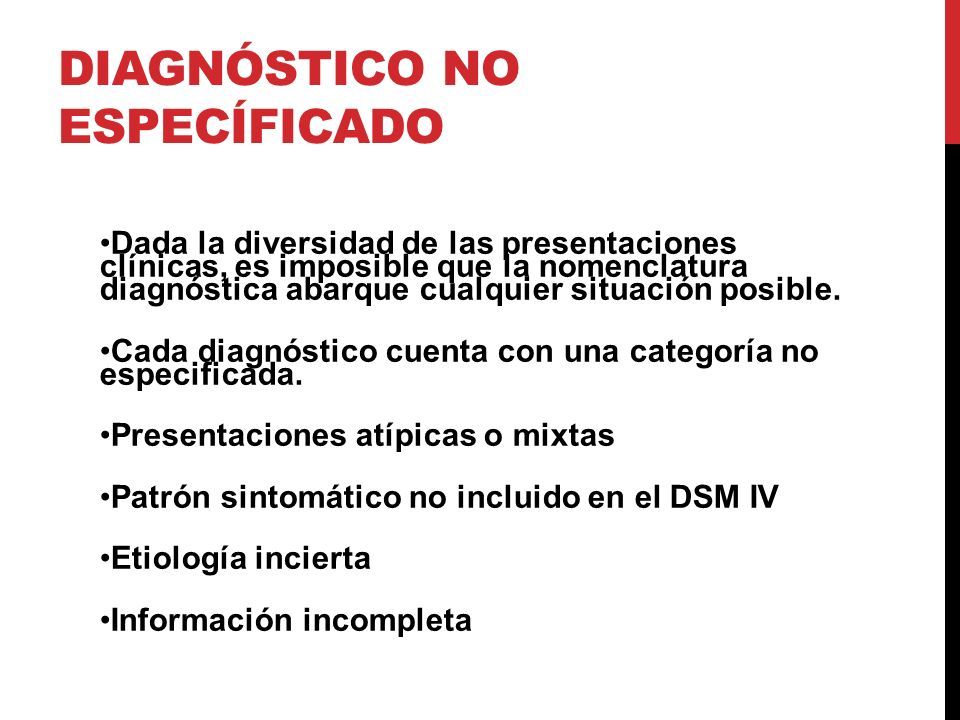 DIAGNÓSTICO NO ESPECÍFICADO

•Dada la diversidad de las presentaciones clínicas, es imposible que la nomenclatura diagnóstica abarque cualquier situación posible.

•Cada diagnóstico cuenta con una categoría no especificada.

•Presentaciones atípicas o mixtas

•Patrón sintomático no incluido en el DSM IV

•Etiología incierta

•Información incompleta